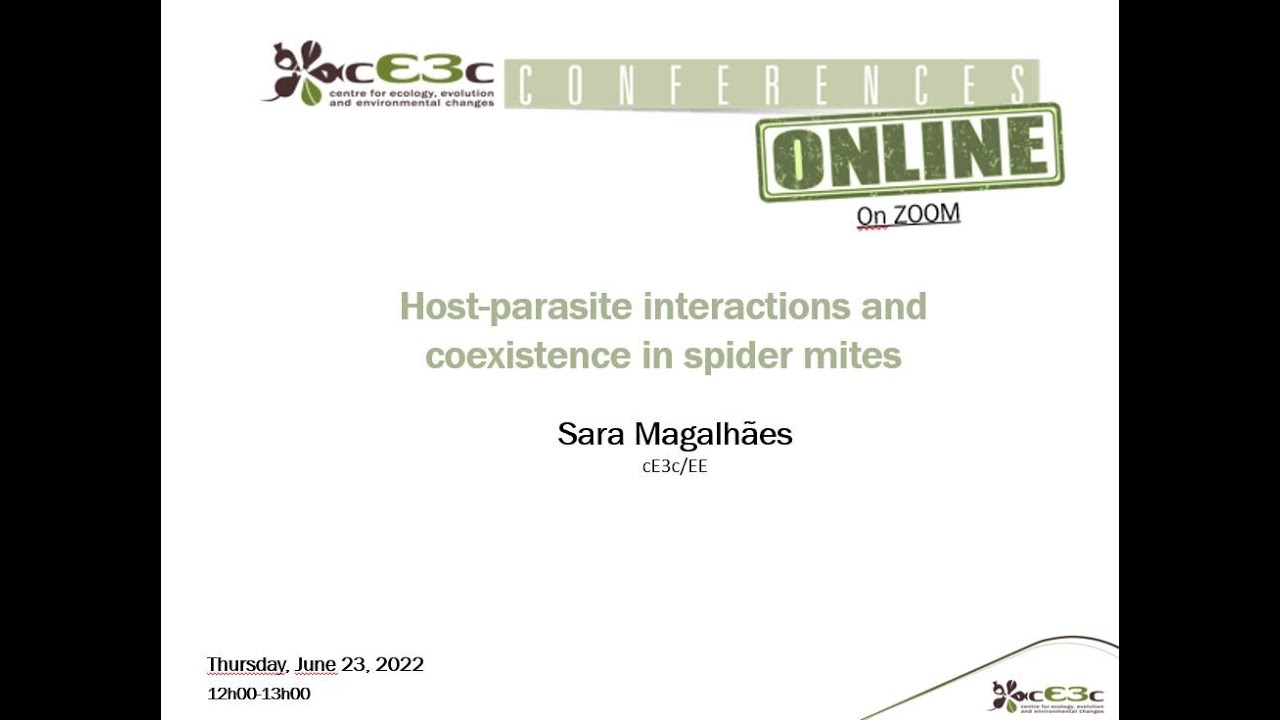 cE3c
centre for ecology, evolution and environmental changes

CONFERENCES

ONLINE

On ZOOM

Host-parasite interactions and coexistence in spider mites

Sara Magalhães
cE3c/EE

Thursday, June 23, 2022
12h00-13h00

cE3c
centre for ecology, evolution and environmental changes